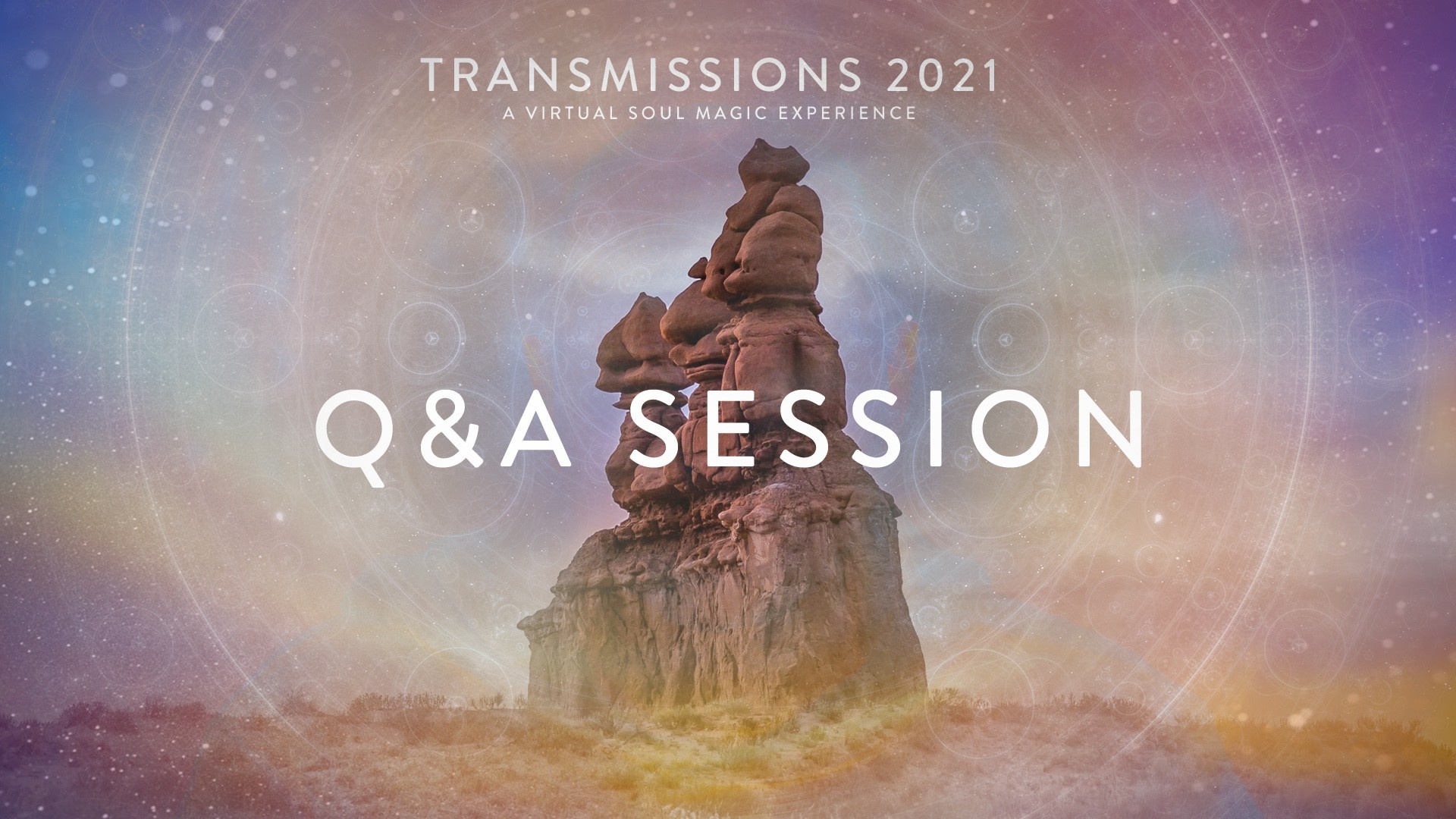 TRANSMISSIONS 2021
A VIRTUAL SOUL MAGIC EXPERIENCE

Q&A SESSION